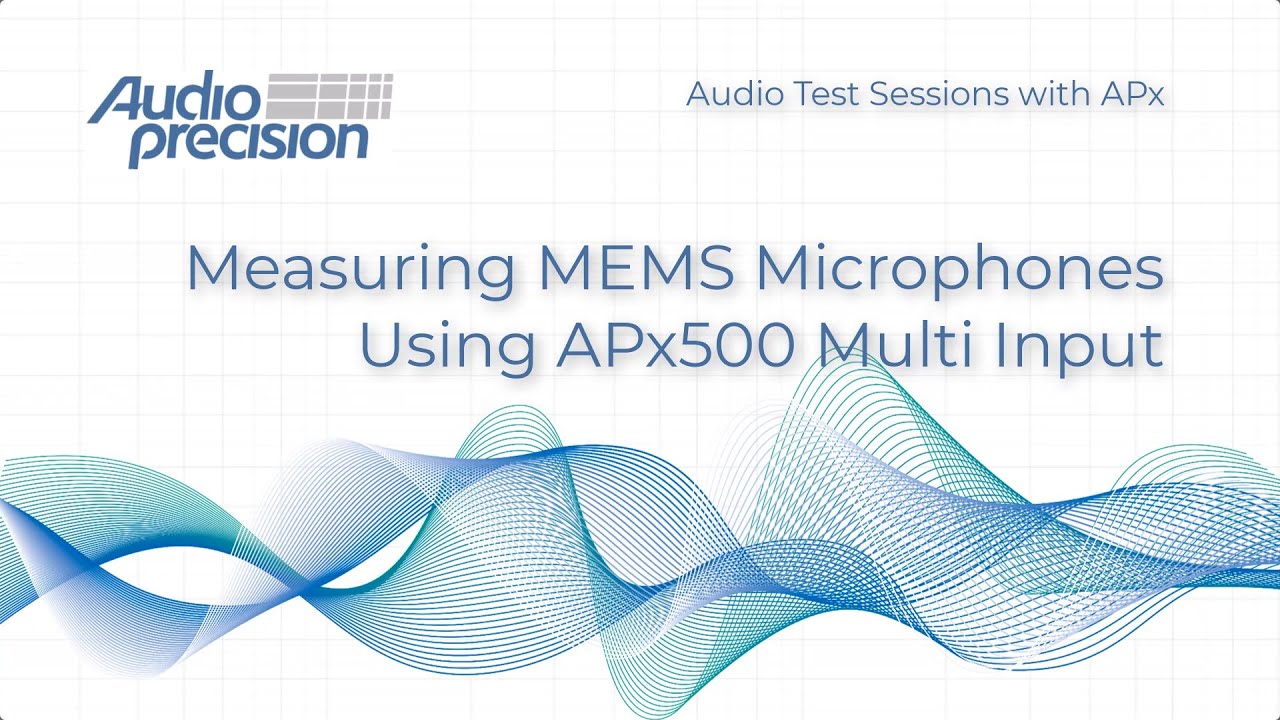 Audio precision

Audio Test Sessions with APx

Measuring MEMS Microphones Using APx500 Multi Input